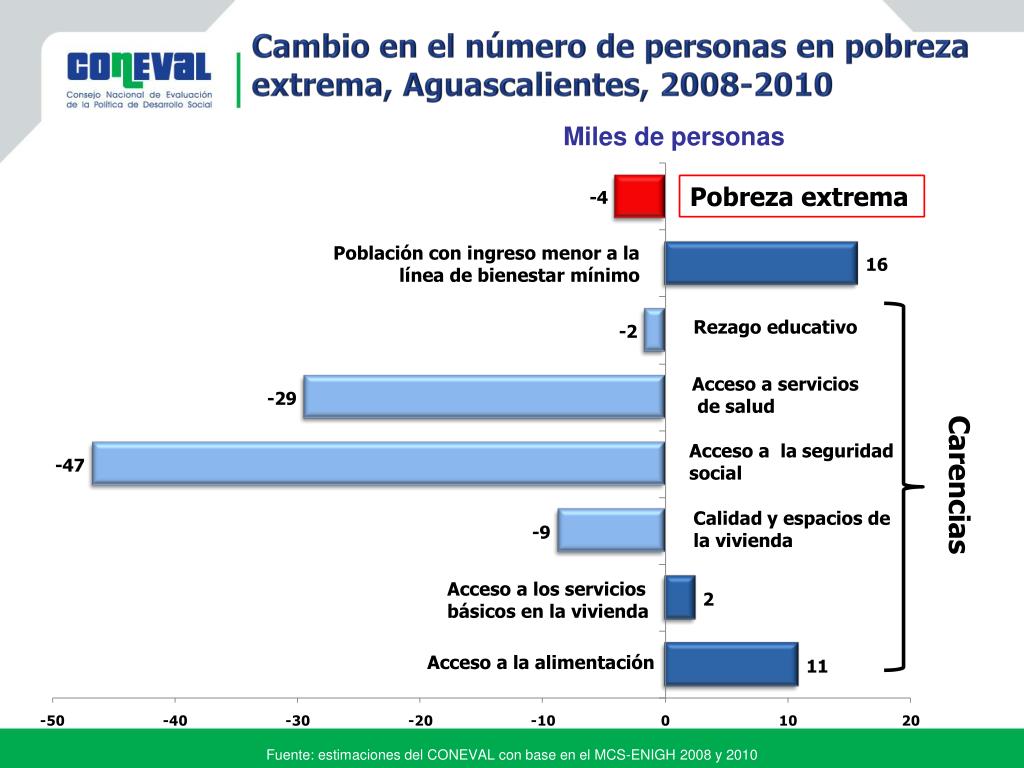 CONEVAL
Consejo Nacional de Evaluación de la Política de Desarrollo Social

Cambio en el número de personas en pobreza extrema, Aguascalientes, 2008-2010

Miles de personas

-4
Pobreza extrema

Población con ingreso menor a la línea de bienestar mínimo
16

-2
Rezago educativo

-29
Acceso a servicios de salud

-47
Acceso a la seguridad social

-9
Calidad y espacios de la vivienda

Acceso a los servicios básicos en la vivienda
2

Acceso a la alimentación
11

Carencias

-50 -40 -30 -20 -10 0 10 20

Fuente: estimaciones del CONEVAL con base en el MCS-ENIGH 2008 y 2010